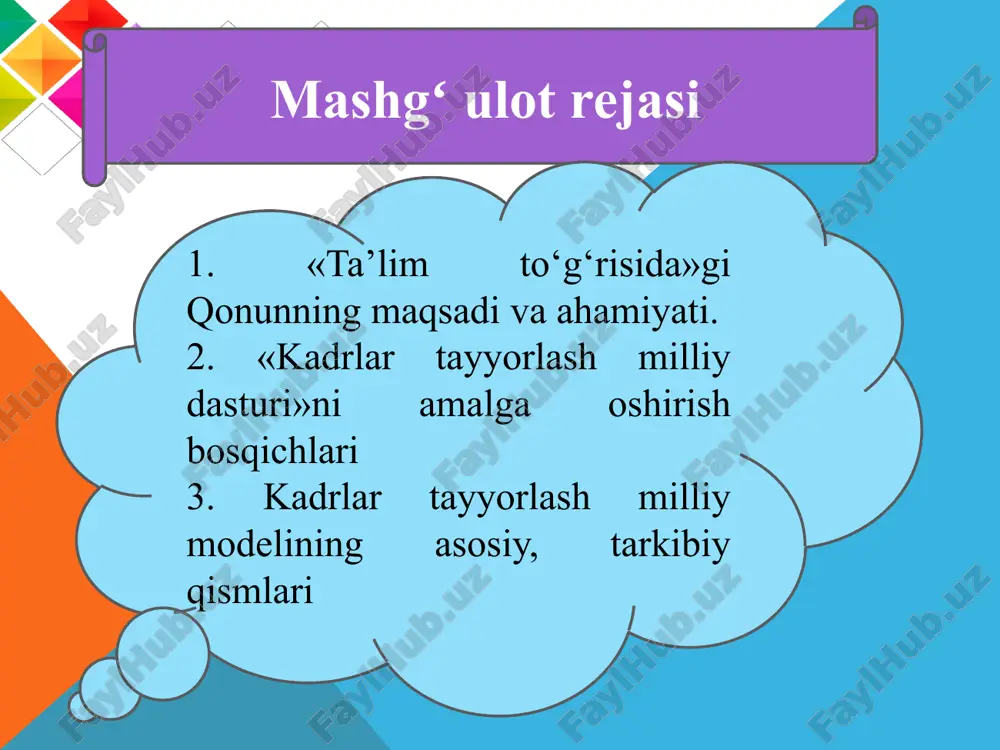 Mashg‘ ulot rejasi

1. «Ta’lim to‘g‘risida»gi Qonunning maqsadi va ahamiyati.
2. «Kadrlar tayyorlash milliy dasturi»ni amalga oshirish bosqichlari
3. Kadrlar tayyorlash milliy modelining asosiy, tarkibiy qismlari

FaylHub.uz